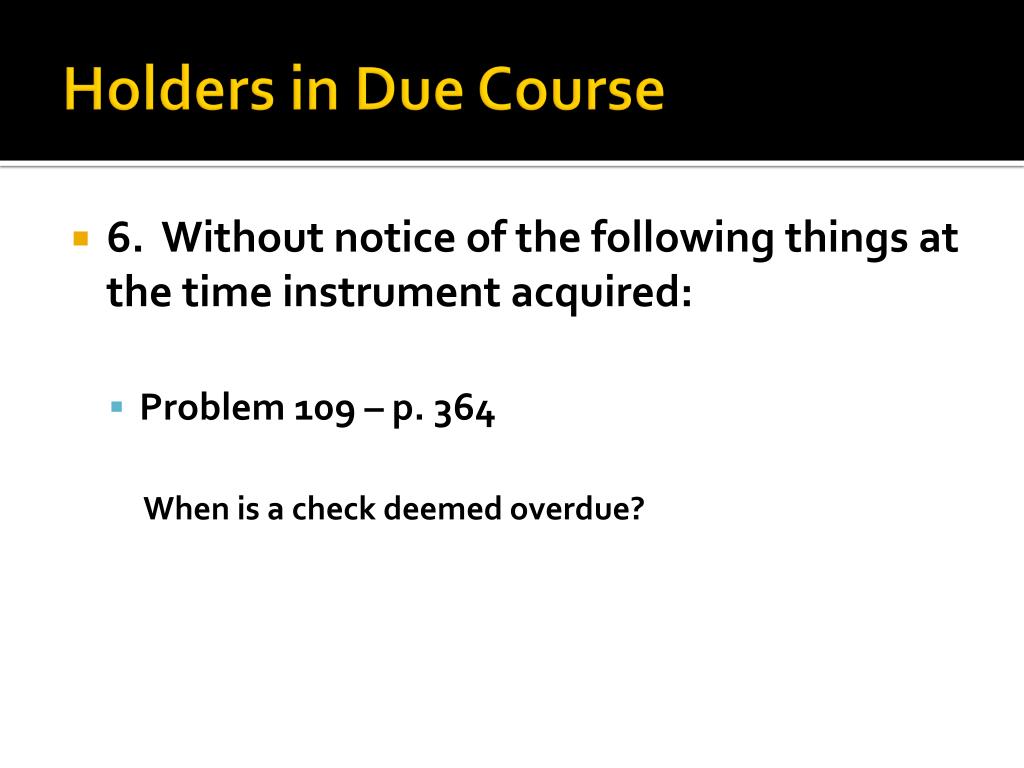 Holders in Due Course

6. Without notice of the following things at the time instrument acquired:

Problem 109 – p. 364

When is a check deemed overdue?